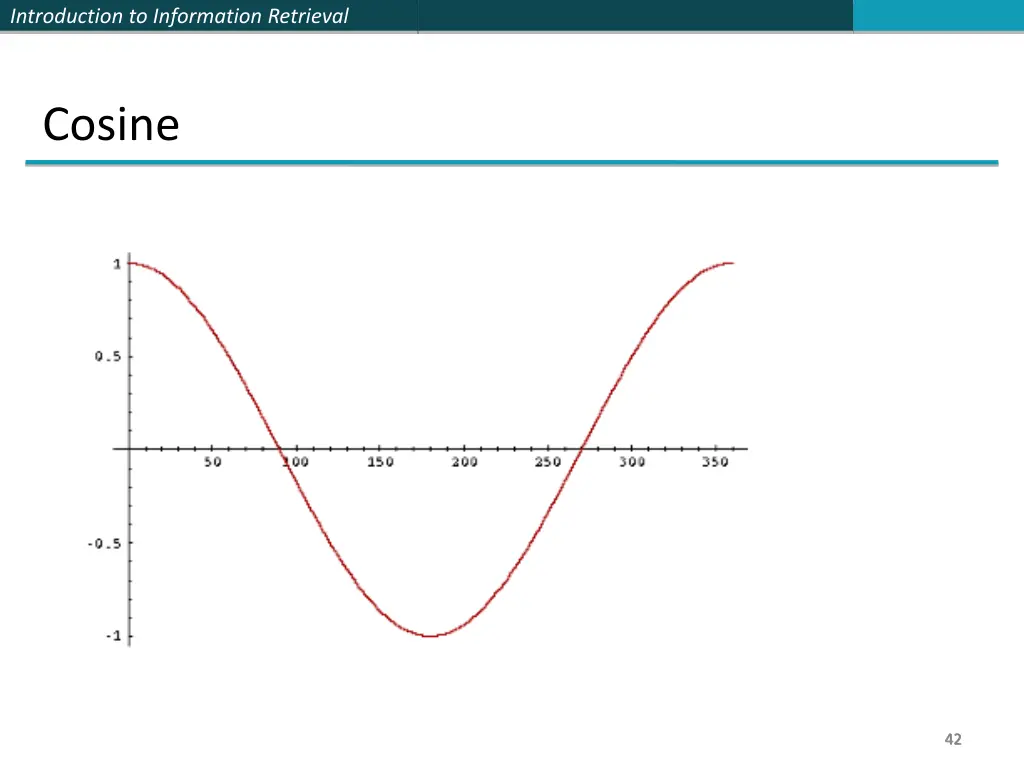 Introduction to Information Retrieval

Cosine

1
0.5
-0.5
-1
50
100
150
200
250
300
350

42